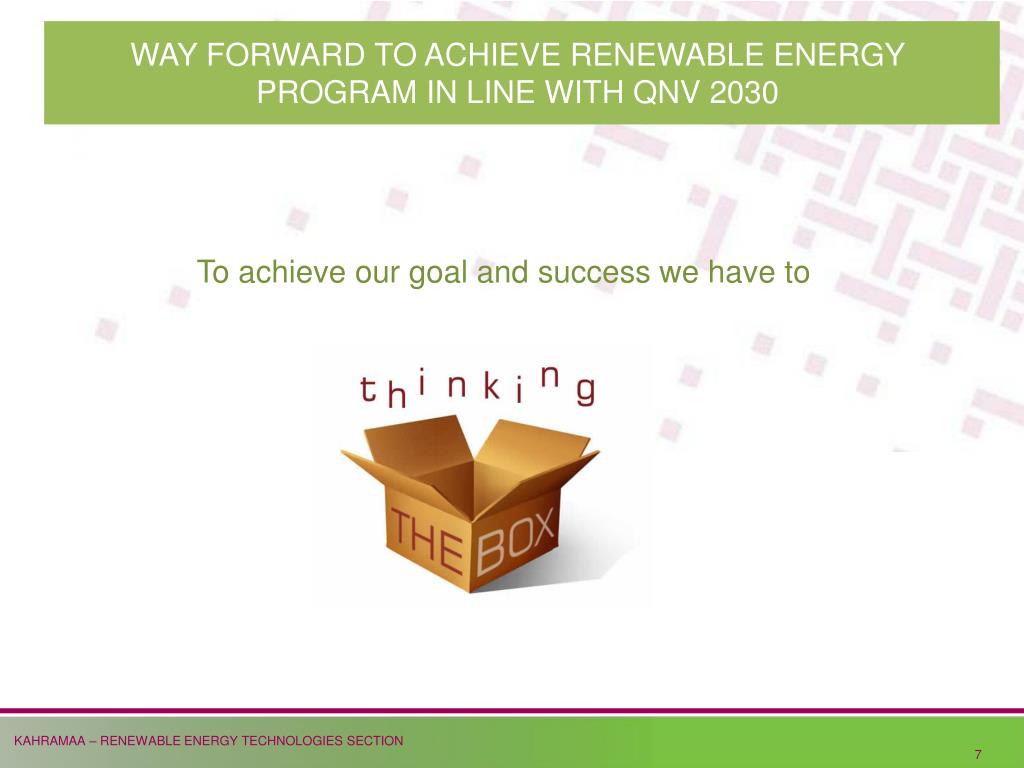 WAY FORWARD TO ACHIEVE RENEWABLE ENERGY PROGRAM IN LINE WITH QNV 2030

To achieve our goal and success we have to

thinking

THE BOX

KAHRAMAA – RENEWABLE ENERGY TECHNOLOGIES SECTION

7